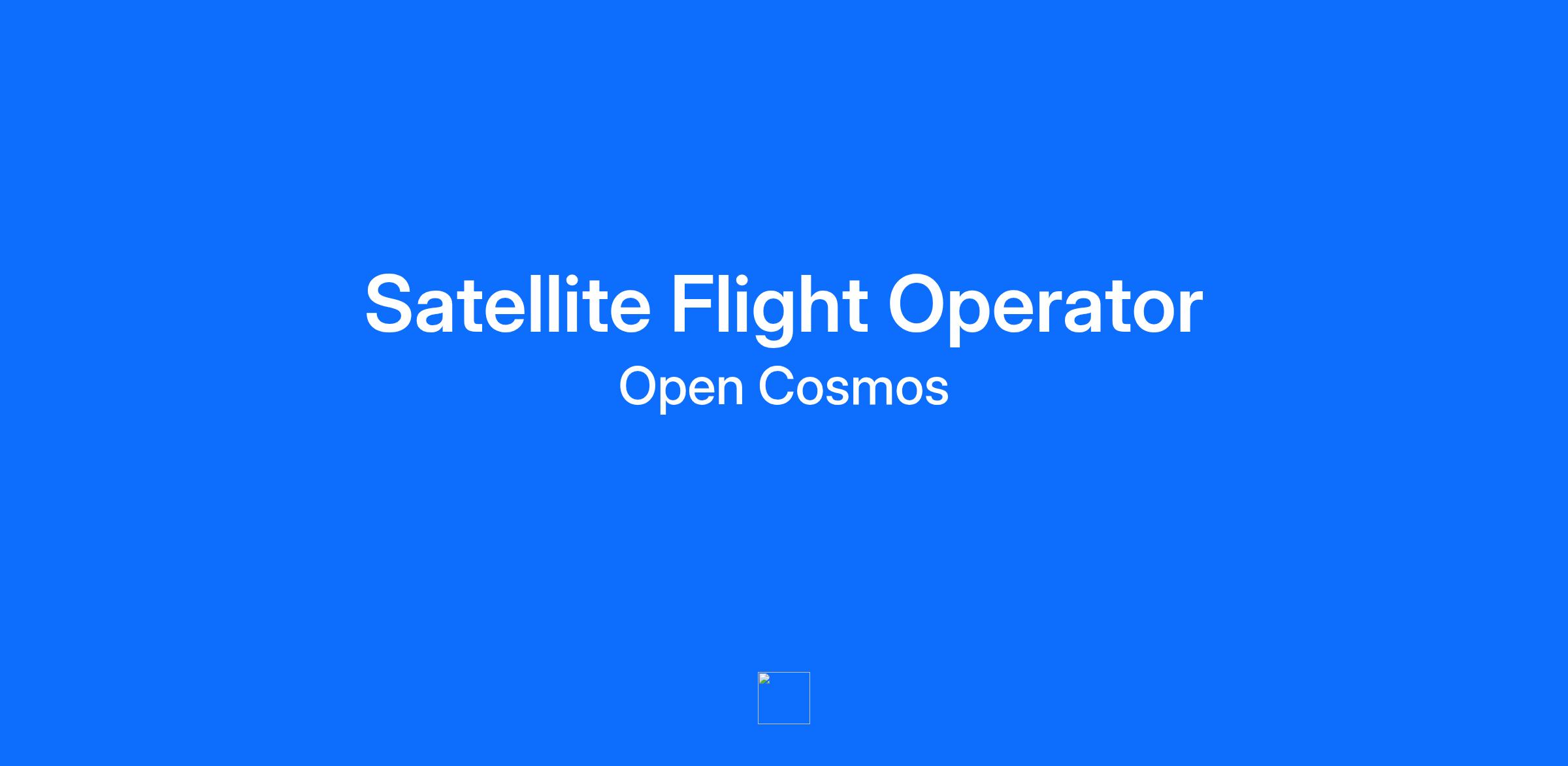 Satellite Flight Operator

Open Cosmos